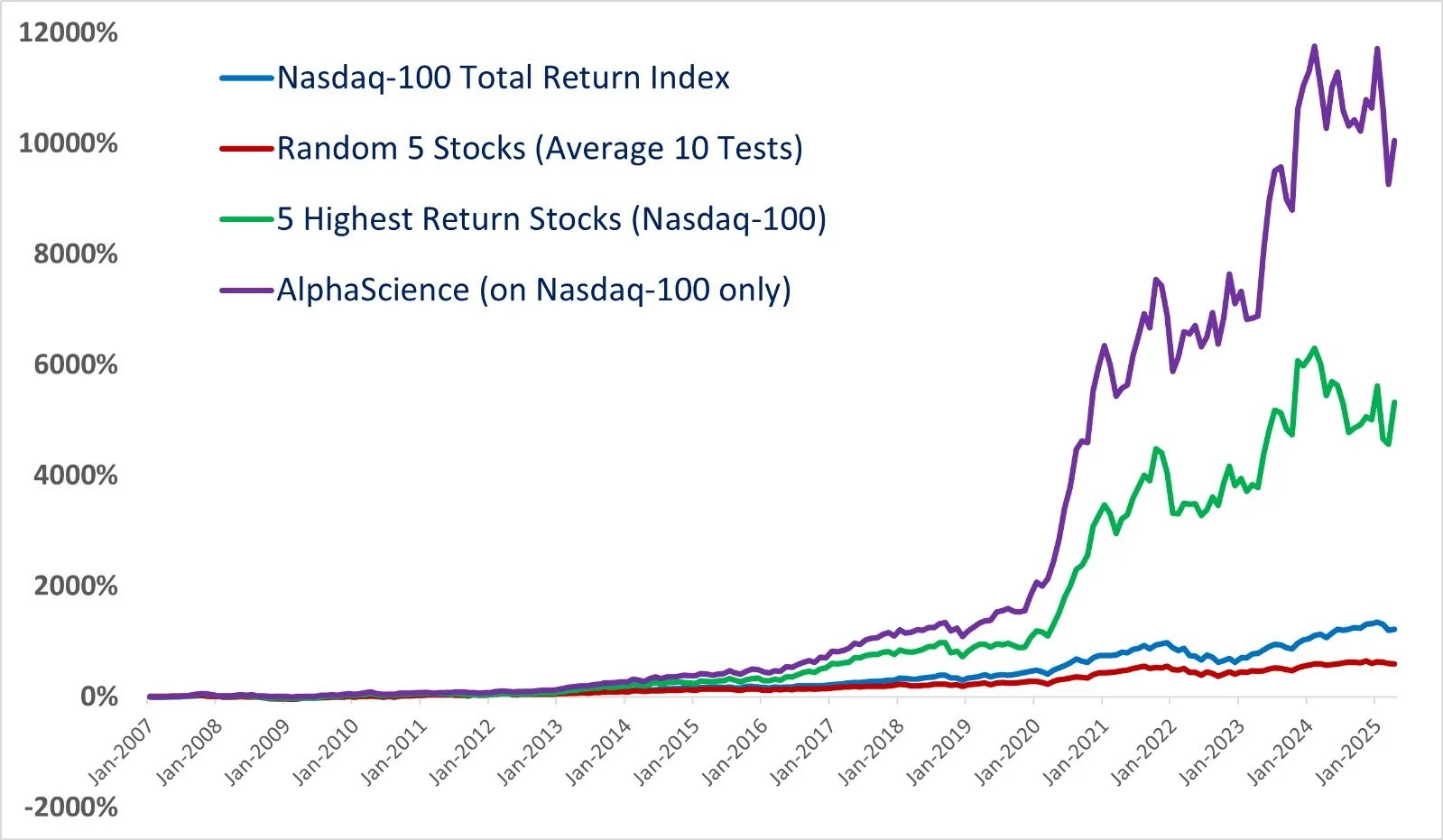 12000%
10000%
8000%
6000%
4000%
2000%
0%
-2000%

Nasdaq-100 Total Return Index
Random 5 Stocks (Average 10 Tests)
5 Highest Return Stocks (Nasdaq-100)
AlphaScience (on Nasdaq-100 only)

Jan-2007
Jan-2008
Jan-2009
Jan-2010
Jan-2011
Jan-2012
Jan-2013
Jan-2014
Jan-2015
Jan-2016
Jan-2017
Jan-2018
Jan-2019
Jan-2020
Jan-2021
Jan-2022
Jan-2023
Jan-2024
Jan-2025